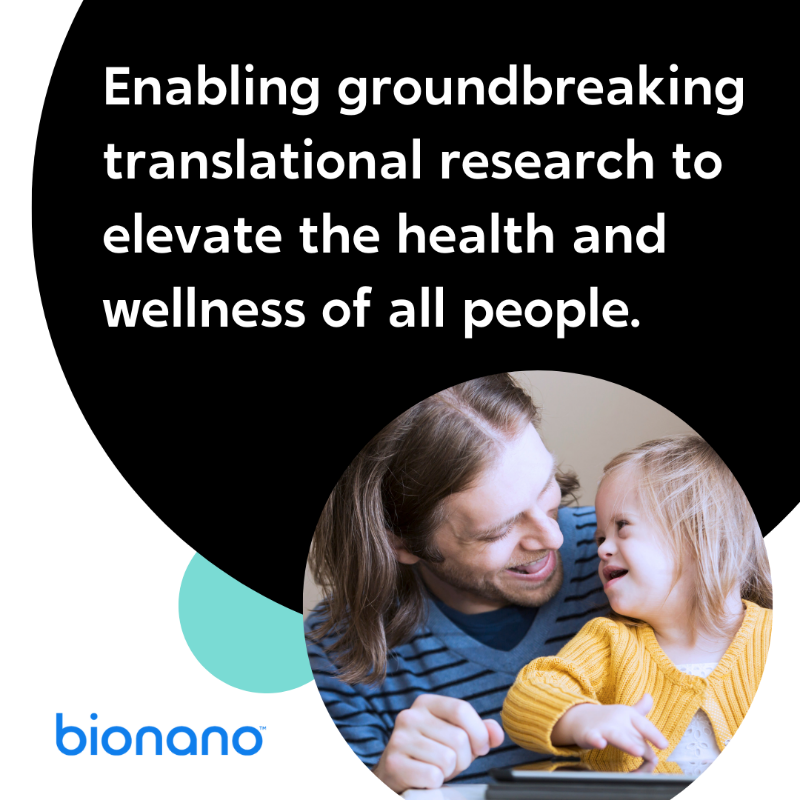 Enabling groundbreaking translational research to elevate the health and wellness of all people.

bionano™